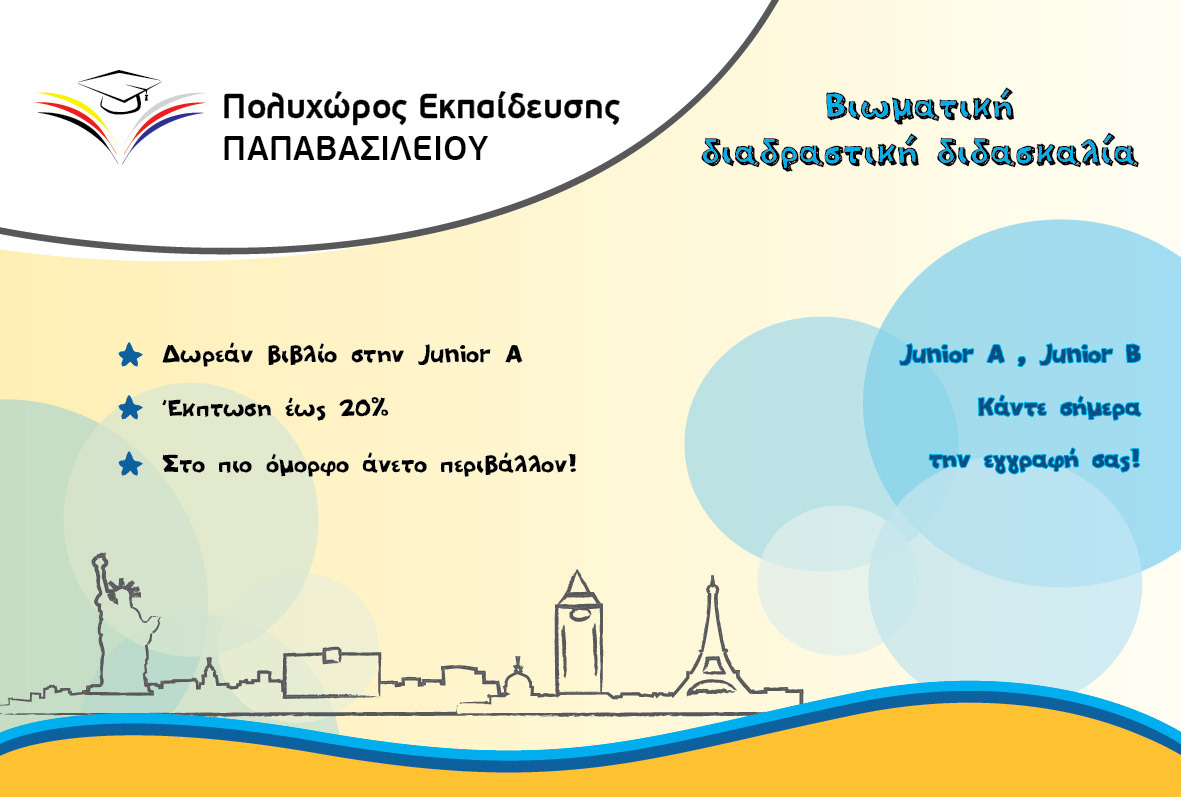 Πολυχώρος Εκπαίδευσης
ΠΑΠΑΒΑΣΙΛΕΙΟΥ

Βιωματική
διαδραστική διδασκαλία

Δωρεάν βιβλίο στην Junior A

Έκπτωση έως 20%

Στο πιο όμορφο άνετο περιβάλλον!

Junior A , Junior B
Κάντε σήμερα
την εγγραφή σας!